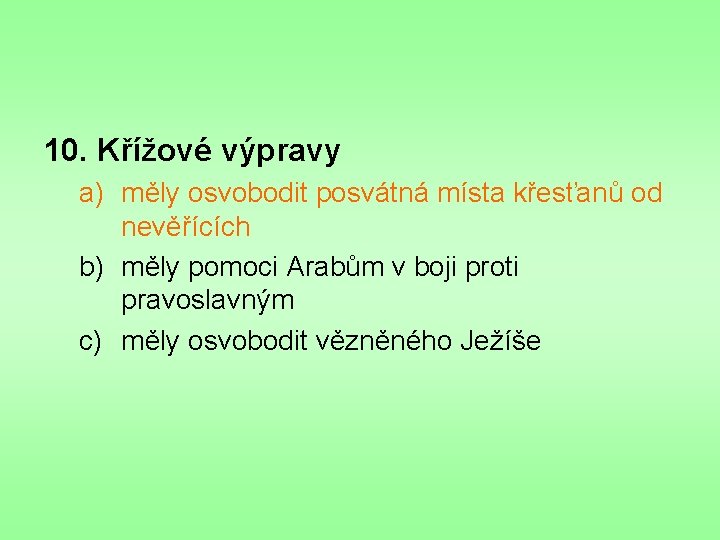 10. Křížové výpravy

a) měly osvobodit posvátná místa křesťanů od nevěřících

b) měly pomoci Arabům v boji proti pravoslavným

c) měly osvobodit vězněného Ježíše